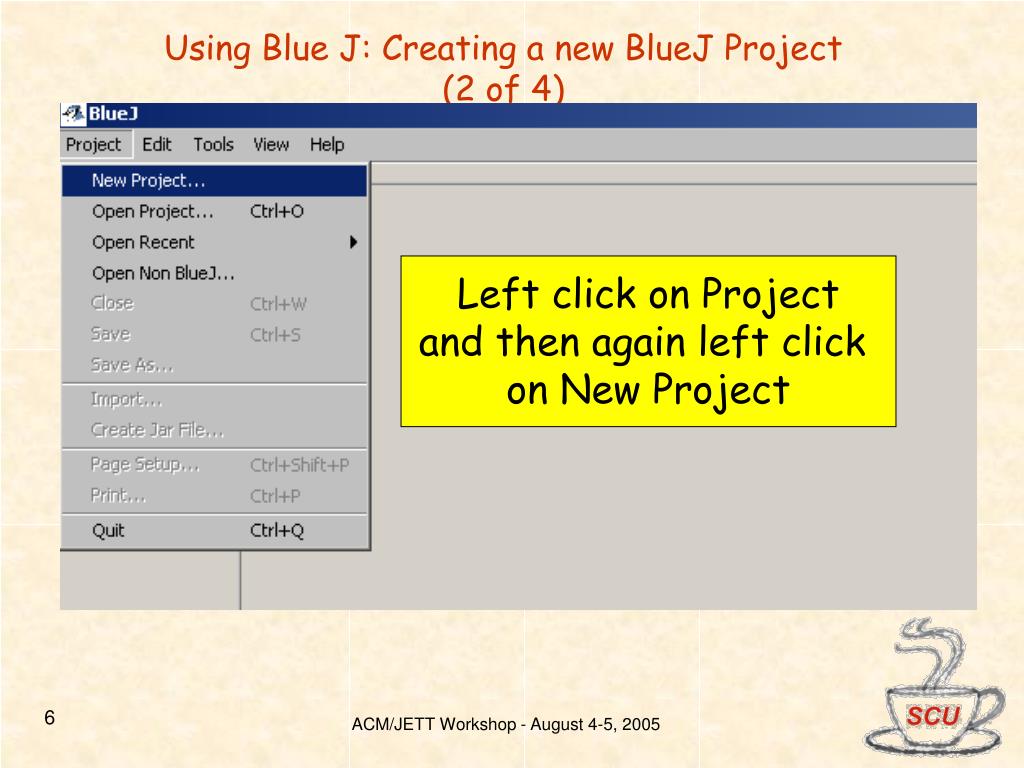 Using Blue J: Creating a new BlueJ Project (2 of 4)

BlueJ

Project Edit Tools View Help

New Project...
Open Project... Ctrl+O
Open Recent
Open Non BlueJ...
Close Ctrl+W
Save Ctrl+S
Save As...
Import...
Create Jar File...
Page Setup... Ctrl+Shift+P
Print... Ctrl+P
Quit Ctrl+Q

Left click on Project and then again left click on New Project

6

ACM/JETT Workshop - August 4-5, 2005

SCU